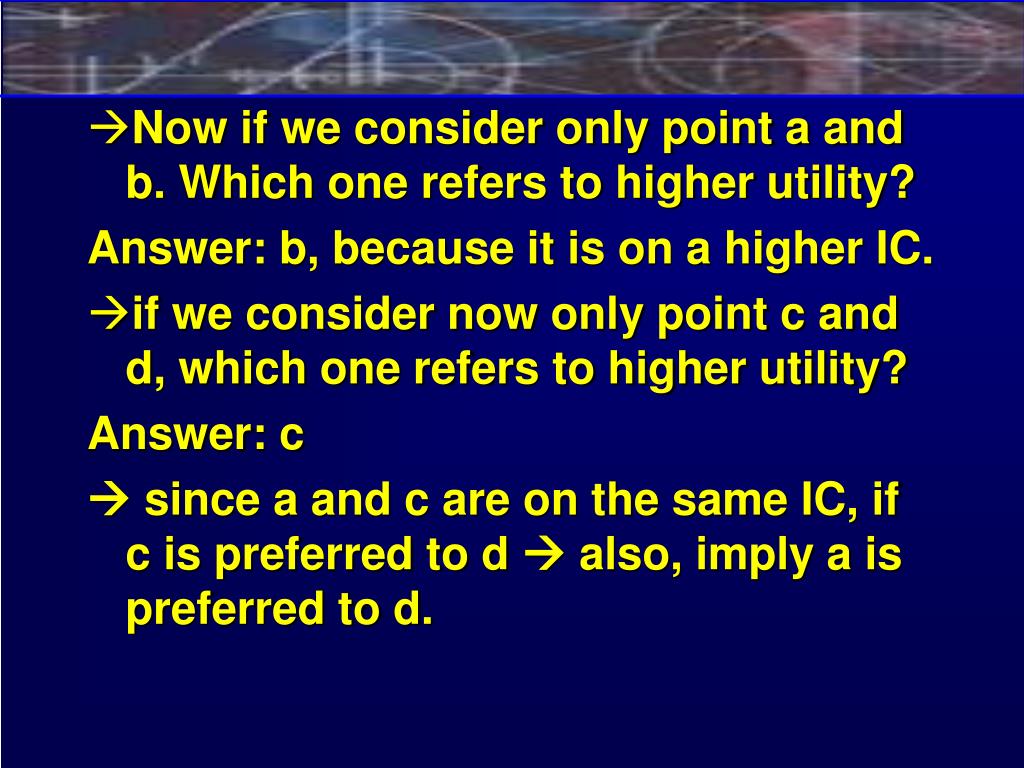 →Now if we consider only point a and b. Which one refers to higher utility?

Answer: b, because it is on a higher IC.

→if we consider now only point c and d, which one refers to higher utility?

Answer: c

→ since a and c are on the same IC, if c is preferred to d → also, imply a is preferred to d.